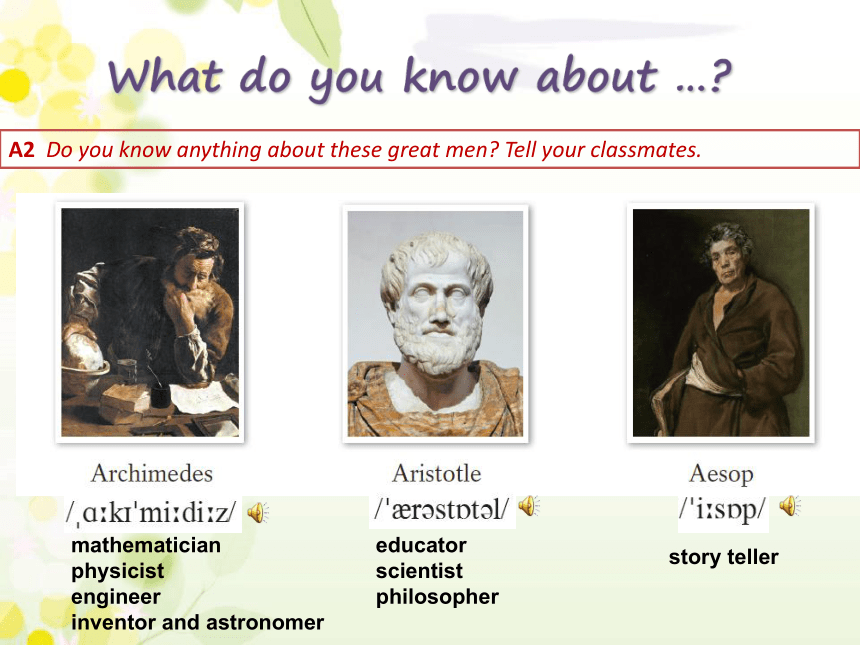 What do you know about …?

A2 Do you know anything about these great men? Tell your classmates.

Archimedes
/ˌɑːkɪˈmiːdiːz/
mathematician
physicist
engineer
inventor and astronomer

Aristotle
/ˈærəstɒtəl/
educator
scientist
philosopher

Aesop
/ˈiːsɒp/
story teller